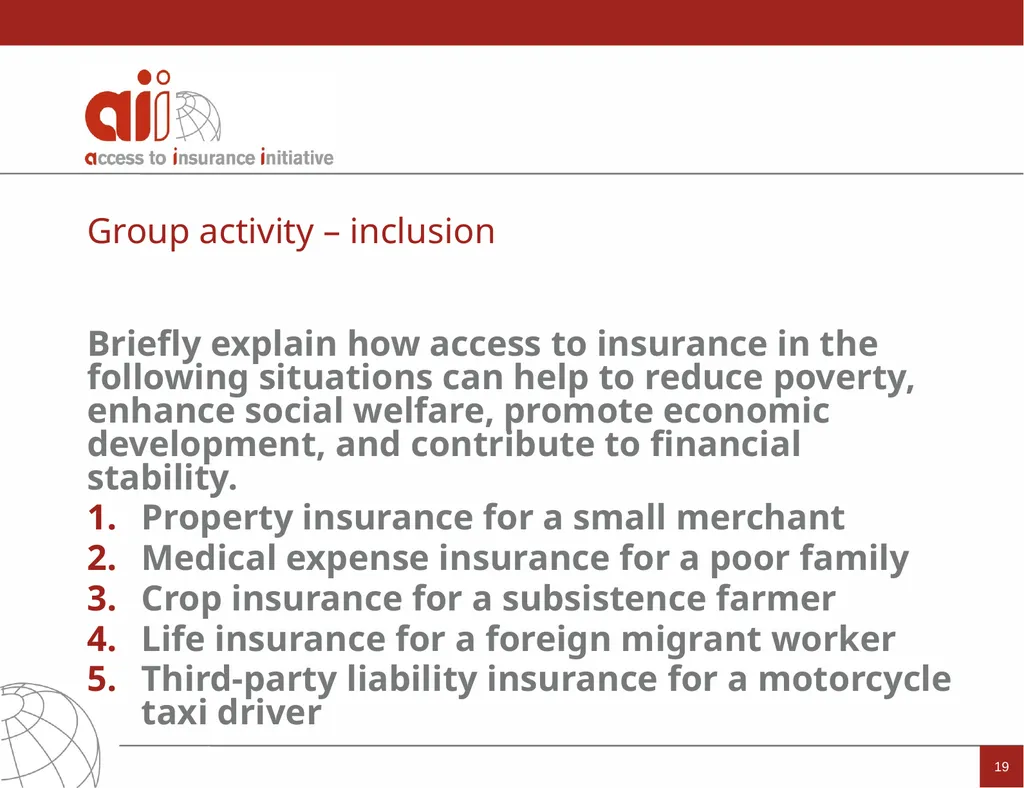 aii
access to insurance initiative

Group activity – inclusion

Briefly explain how access to insurance in the following situations can help to reduce poverty, enhance social welfare, promote economic development, and contribute to financial stability.

1. Property insurance for a small merchant
2. Medical expense insurance for a poor family
3. Crop insurance for a subsistence farmer
4. Life insurance for a foreign migrant worker
5. Third-party liability insurance for a motorcycle taxi driver

19